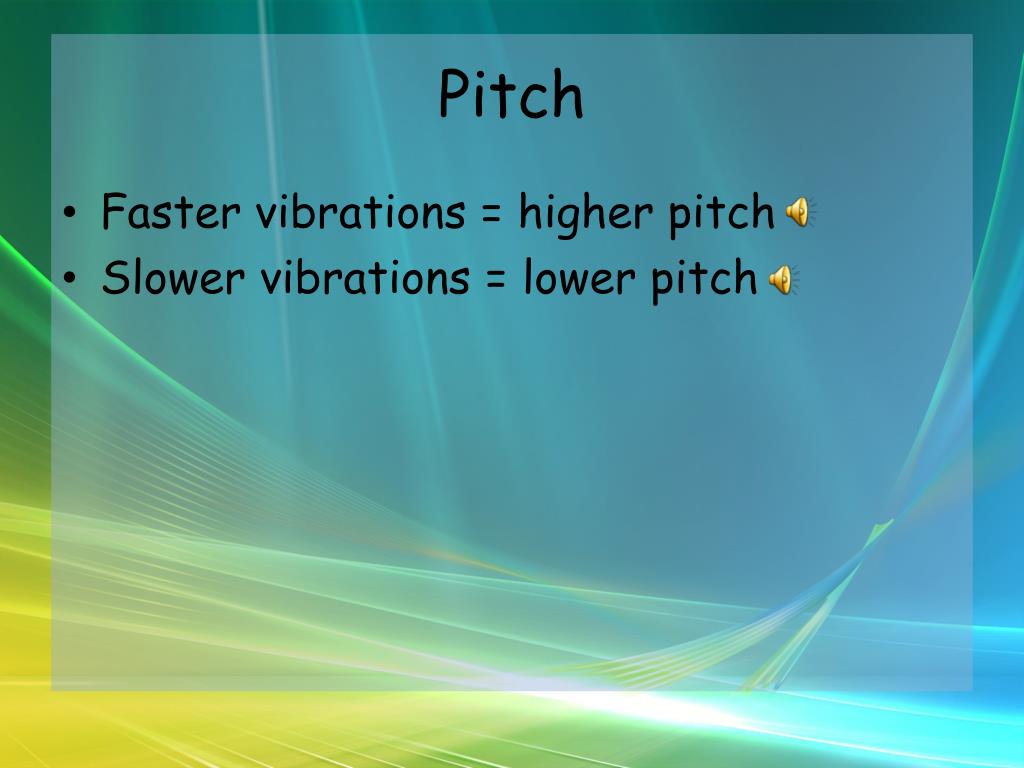 Pitch

• Faster vibrations = higher pitch
• Slower vibrations = lower pitch